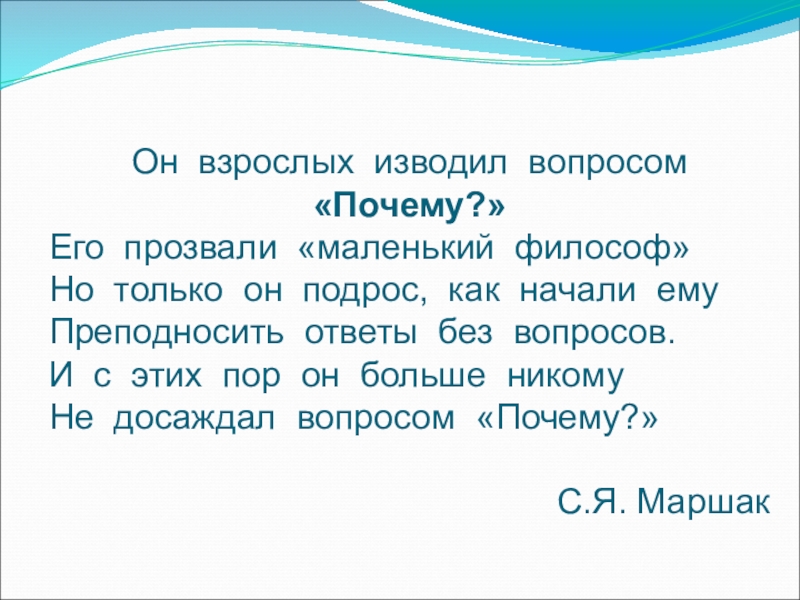 Он взрослых изводил вопросом «Почему?»
Его прозвали «маленький философ»
Но только он подрос, как начали ему
Преподносить ответы без вопросов.
И с этих пор он больше никому
Не досаждал вопросом «Почему?»

С.Я. Маршак